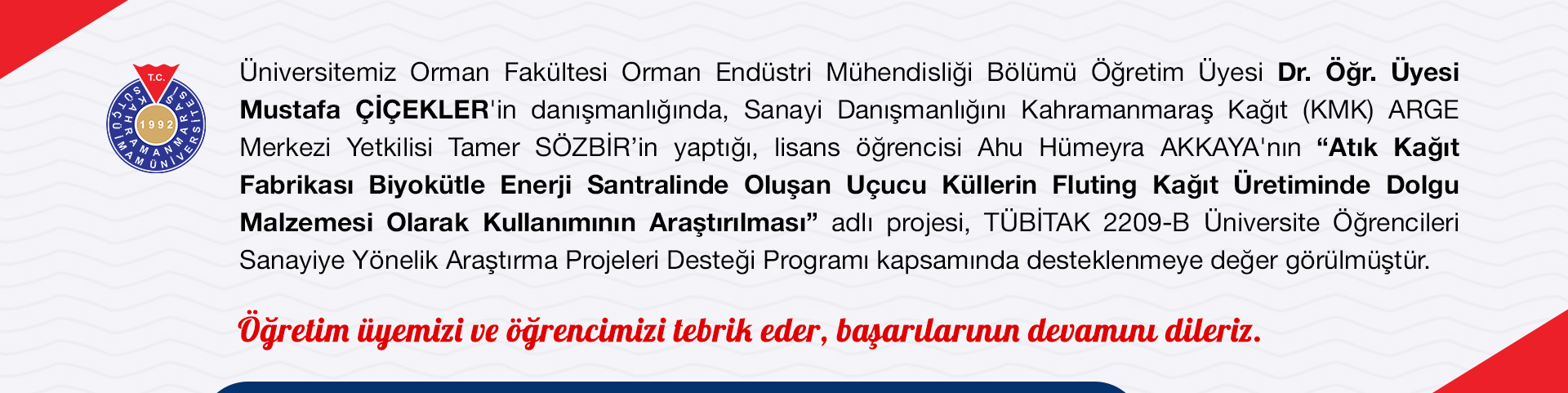 T.C.
KAHRAMANMARAŞ SÜTÇÜ İMAM ÜNİVERSİTESİ
1992

Üniversitemiz Orman Fakültesi Orman Endüstri Mühendisliği Bölümü Öğretim Üyesi Dr. Öğr. Üyesi Mustafa ÇİÇEKLER'in danışmanlığında, Sanayi Danışmanlığını Kahramanmaraş Kağıt (KMK) ARGE Merkezi Yetkilisi Tamer SÖZBİR'in yaptığı, lisans öğrencisi Ahu Hümeyra AKKAYA'nın "Atık Kağıt Fabrikası Biyokütle Enerji Santralinde Oluşan Uçucu Küllerin Fluting Kağıt Üretiminde Dolgu Malzemesi Olarak Kullanımının Araştırılması" adlı projesi, TÜBİTAK 2209-B Üniversite Öğrencileri Sanayiye Yönelik Araştırma Projeleri Desteği Programı kapsamında desteklenmeye değer görülmüştür.

Öğretim üyemizi ve öğrencimizi tebrik eder, başarılarının devamını dileriz.